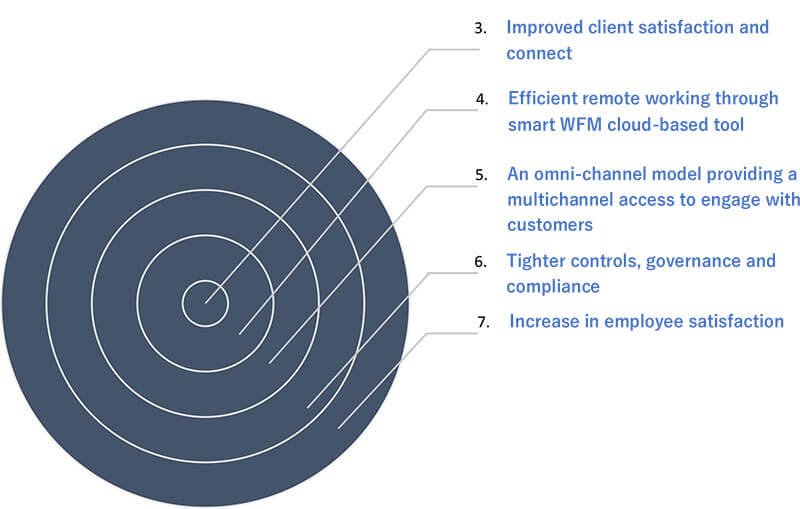 3. Improved client satisfaction and connect

4. Efficient remote working through smart WFM cloud-based tool

5. An omni-channel model providing a multichannel access to engage with customers

6. Tighter controls, governance and compliance

7. Increase in employee satisfaction